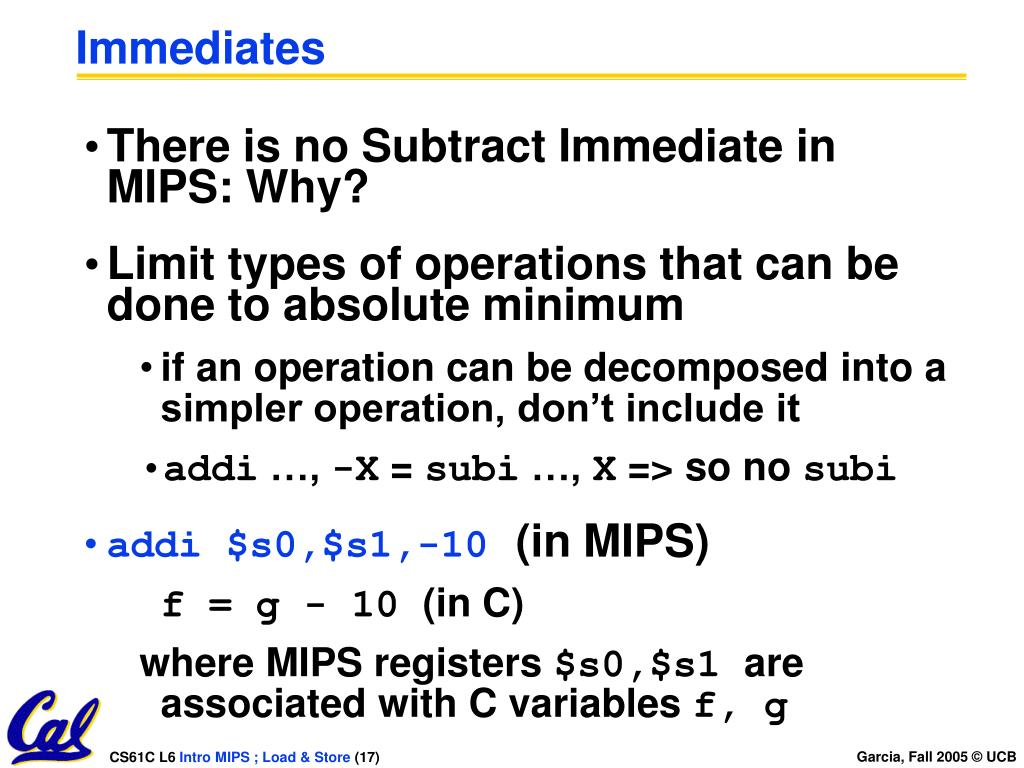 Immediates

• There is no Subtract Immediate in MIPS: Why?

• Limit types of operations that can be done to absolute minimum

• if an operation can be decomposed into a simpler operation, don't include it

• addi …, -X = subi …, X => so no subi

• addi \$s0,\$s1,-10 (in MIPS)

f = g - 10 (in C)

where MIPS registers \$s0,\$s1 are associated with C variables f, g

Cal

CS61C L6 Intro MIPS ; Load & Store (17)

Garcia, Fall 2005 © UCB